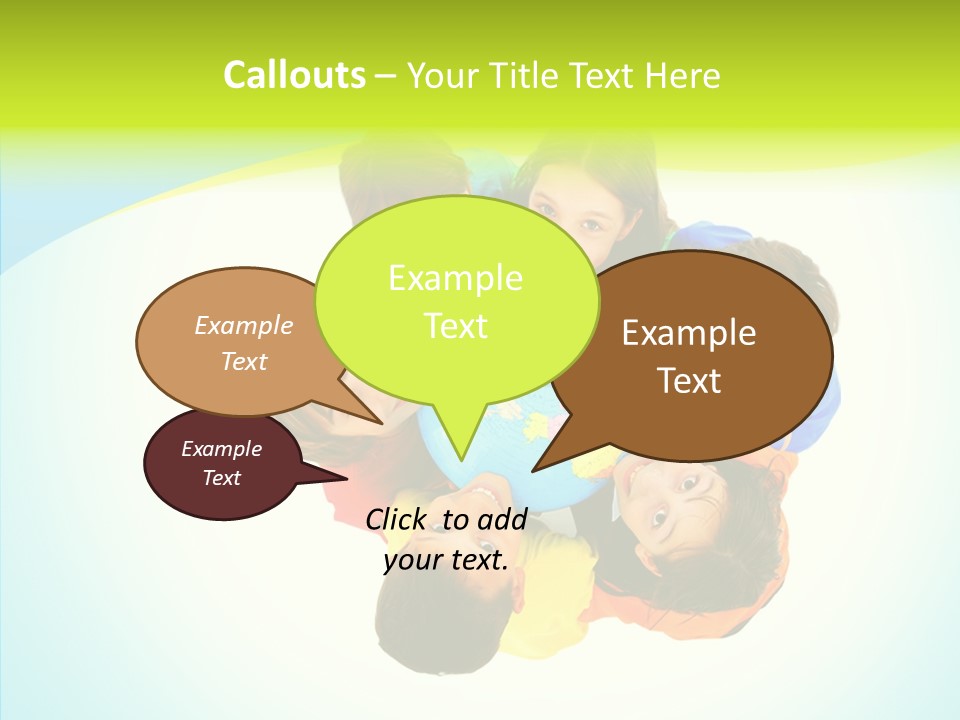 Callouts – Your Title Text Here

Example Text

Example Text

Example Text

Example Text

Click to add your text.